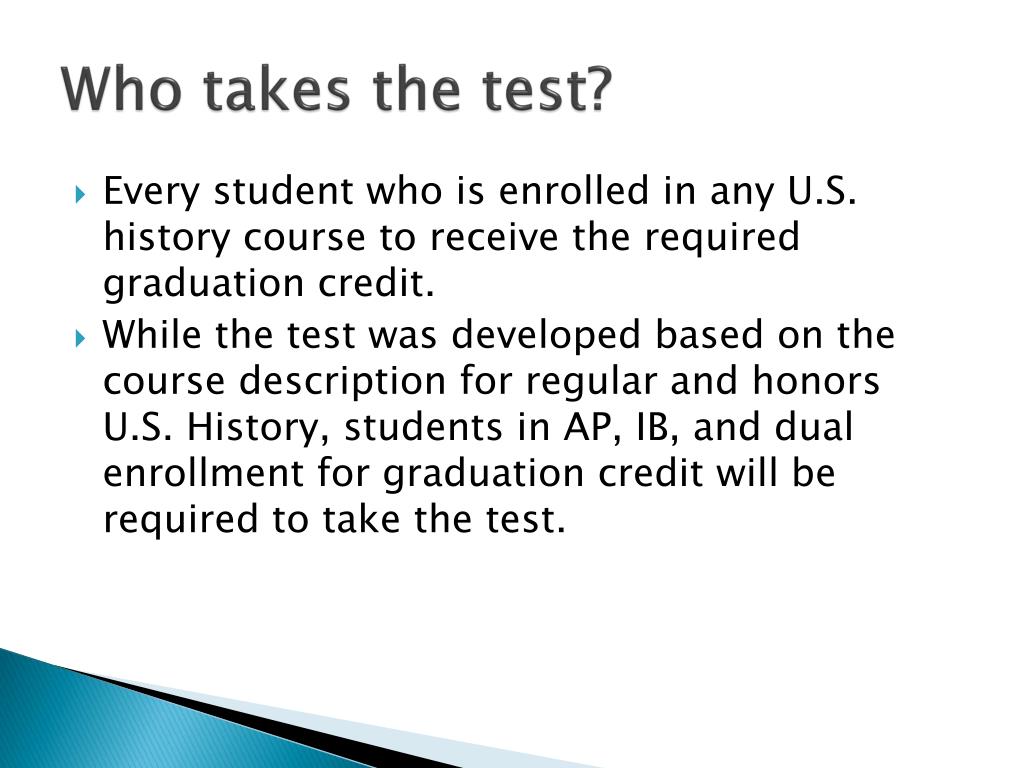 Who takes the test?

Every student who is enrolled in any U.S. history course to receive the required graduation credit.

While the test was developed based on the course description for regular and honors U.S. History, students in AP, IB, and dual enrollment for graduation credit will be required to take the test.